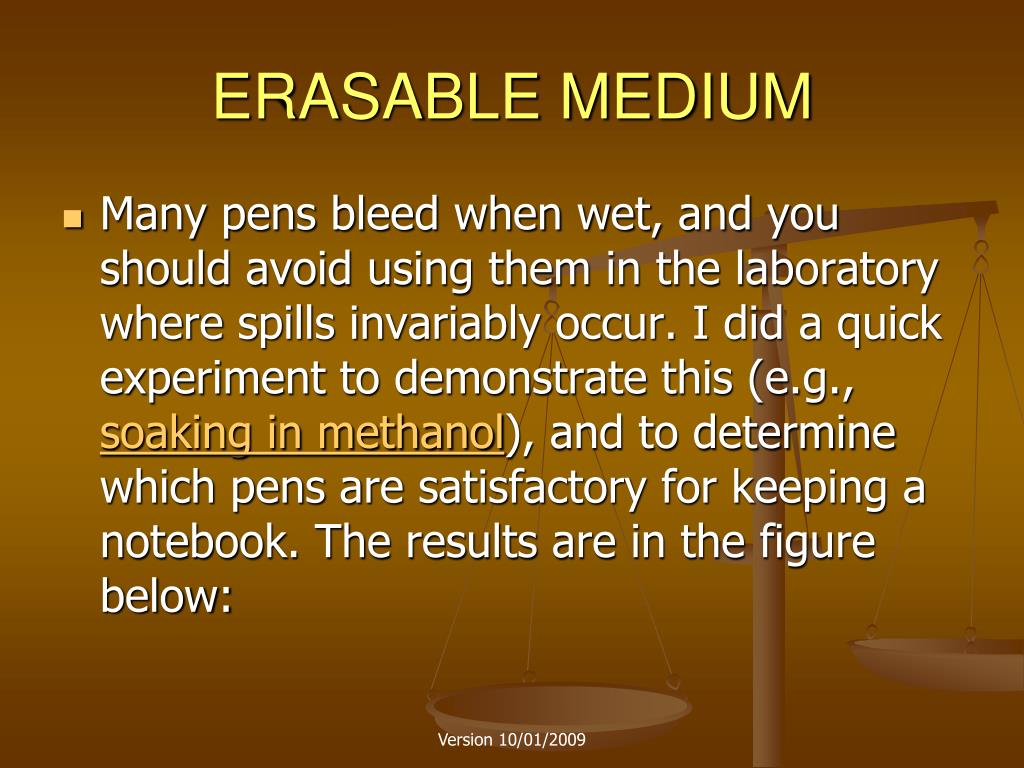 ERASABLE MEDIUM

Many pens bleed when wet, and you should avoid using them in the laboratory where spills invariably occur. I did a quick experiment to demonstrate this (e.g., soaking in methanol), and to determine which pens are satisfactory for keeping a notebook. The results are in the figure below:

Version 10/01/2009